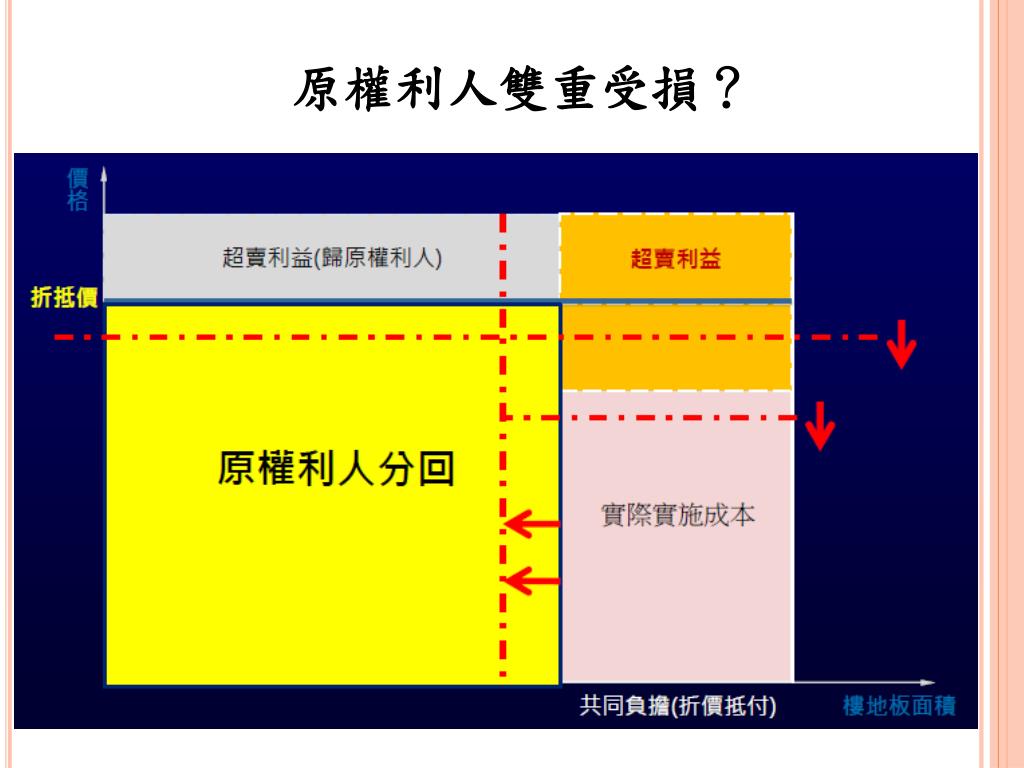 原權利人雙重受損？

價格

超賣利益(歸原權利人)

超賣利益

折抵價

原權利人分回

實際實施成本

共同負擔(折價抵付)

樓地板面積